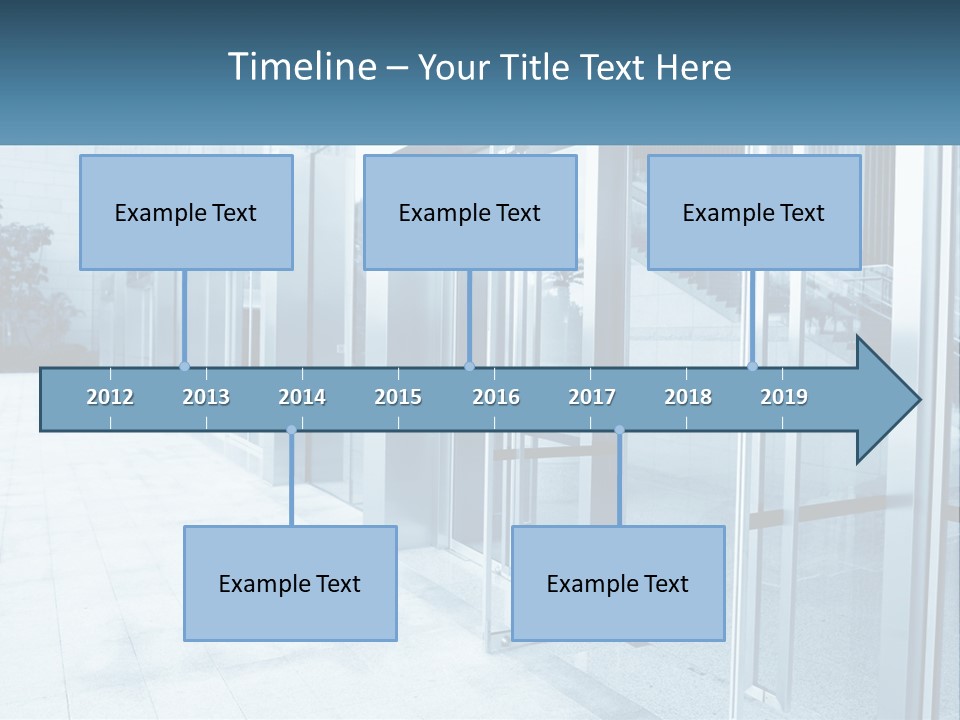 Timeline – Your Title Text Here

Example Text

Example Text

Example Text

2012 2013 2014 2015 2016 2017 2018 2019

Example Text

Example Text